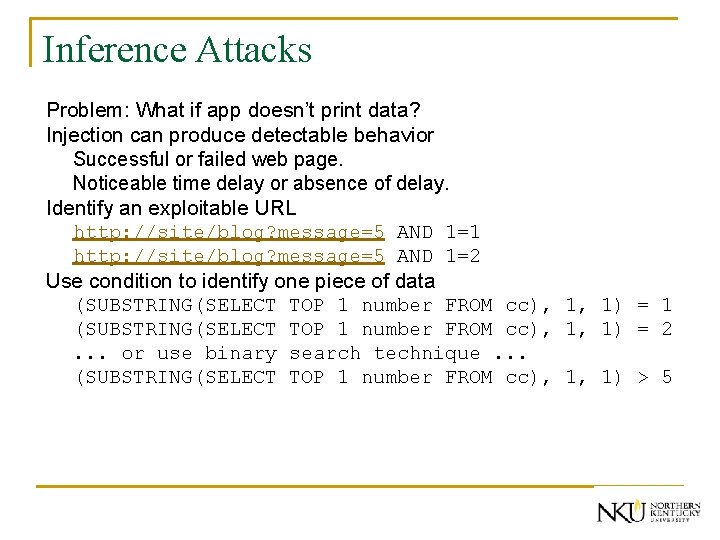 Inference Attacks

Problem: What if app doesn't print data?
Injection can produce detectable behavior
Successful or failed web page.
Noticeable time delay or absence of delay.
Identify an exploitable URL
http://site/blog?message=5 AND 1=1
http://site/blog?message=5 AND 1=2
Use condition to identify one piece of data
(SUBSTRING(SELECT TOP 1 number FROM cc), 1, 1) = 1
(SUBSTRING(SELECT TOP 1 number FROM cc), 1, 1) = 2
... or use binary search technique ...
(SUBSTRING(SELECT TOP 1 number FROM cc), 1, 1) > 5

NKU NORTHERN KENTUCKY UNIVERSITY